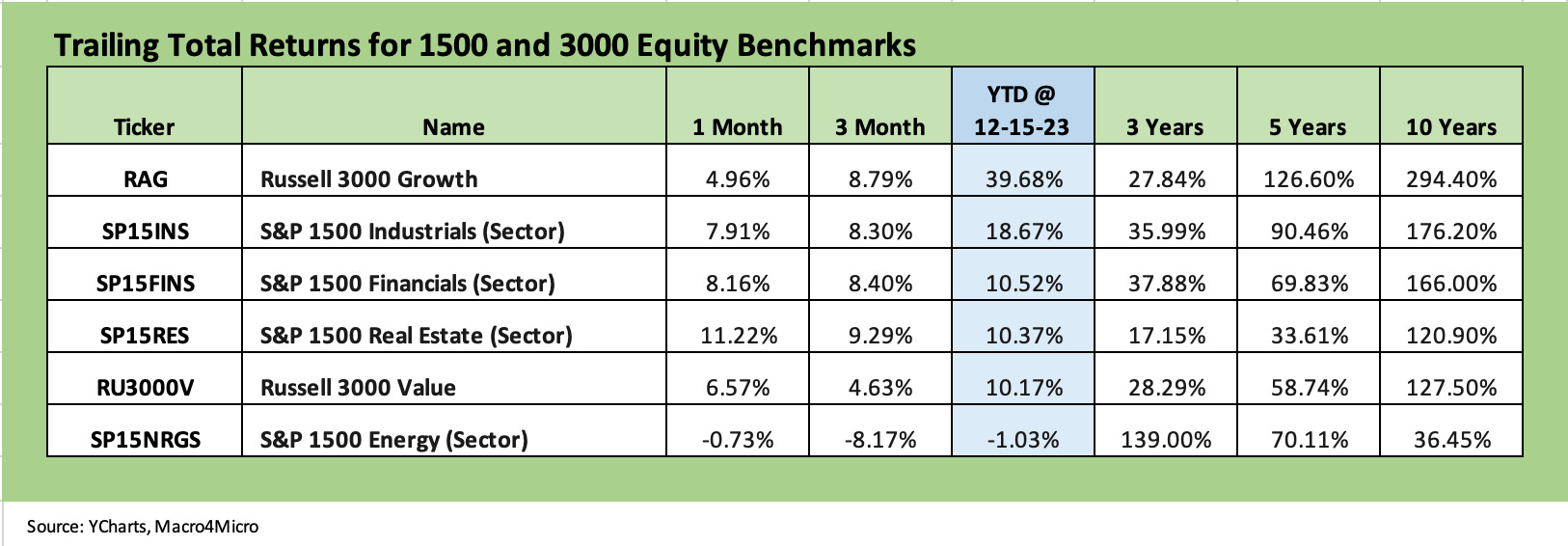 Trailing Total Returns for 1500 and 3000 Equity Benchmarks

| Ticker | Name | 1 Month | 3 Month | YTD @ 12-15-23 | 3 Years | 5 Years | 10 Years |
|---|---|---|---|---|---|---|---|
| RAG | Russell 3000 Growth | 4.96% | 8.79% | 39.68% | 27.84% | 126.60% | 294.40% |
| SP15INS | S&P 1500 Industrials (Sector) | 7.91% | 8.30% | 18.67% | 35.99% | 90.46% | 176.20% |
| SP15FINS | S&P 1500 Financials (Sector) | 8.16% | 8.40% | 10.52% | 37.88% | 69.83% | 166.00% |
| SP15RES | S&P 1500 Real Estate (Sector) | 11.22% | 9.29% | 10.37% | 17.15% | 33.61% | 120.90% |
| RU3000V | Russell 3000 Value | 6.57% | 4.63% | 10.17% | 28.29% | 58.74% | 127.50% |
| SP15NRGS | S&P 1500 Energy (Sector) | -0.73% | -8.17% | -1.03% | 139.00% | 70.11% | 36.45% |

Source: YCharts, Macro4Micro